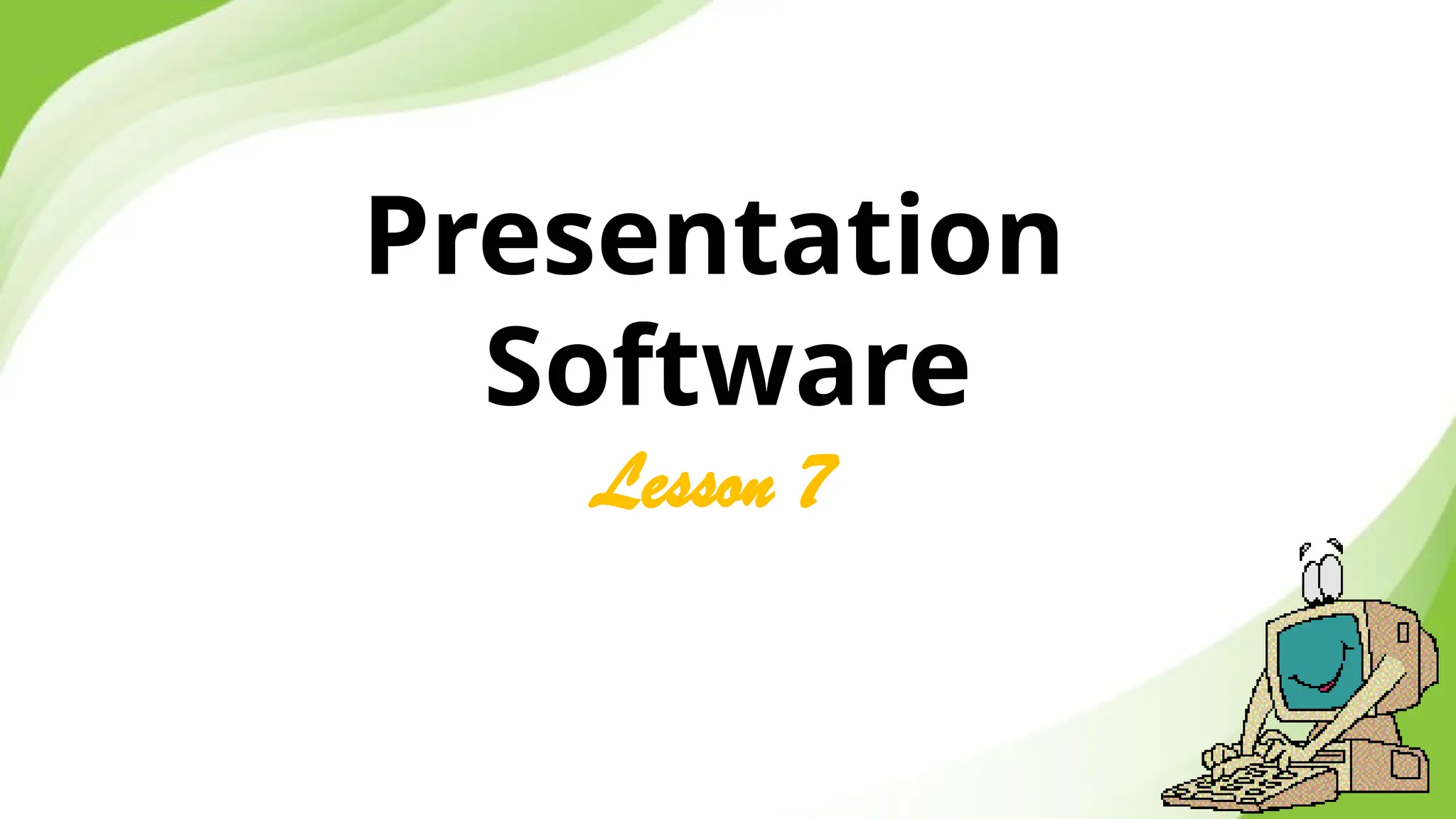 Presentation Software

Lesson 7